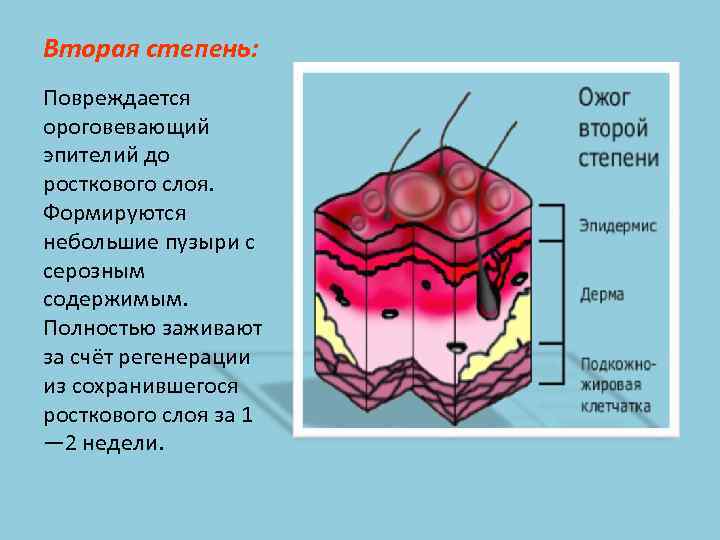 Вторая степень:

Повреждается ороговевающий эпителий до росткового слоя. Формируются небольшие пузыри с серозным содержимым. Полностью заживают за счёт регенерации из сохранившегося росткового слоя за 1—2 недели.

Ожог второй степени

Эпидермис

Дерма

Подкожно-жировая клетчатка